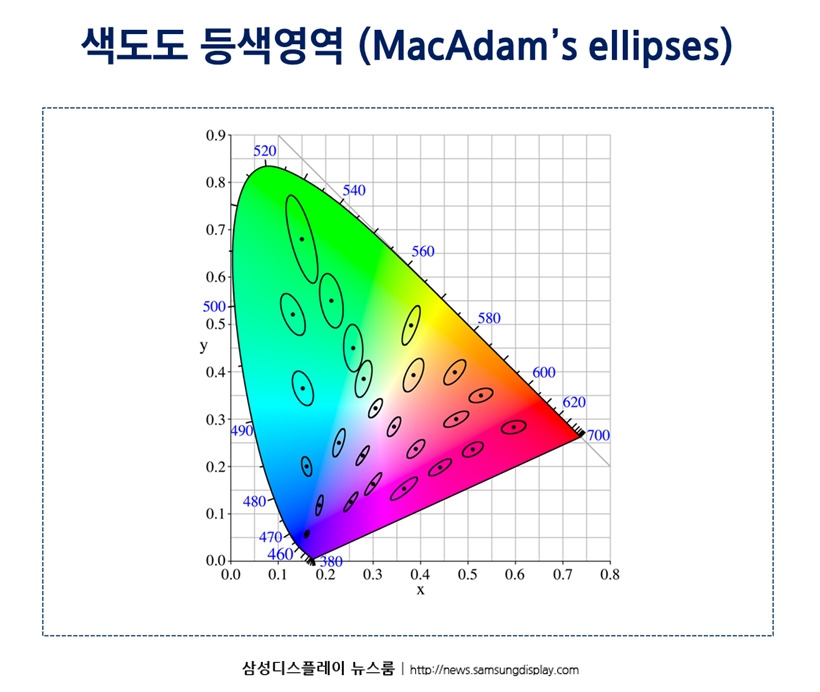 색도도 등색영역 (MacAdam's ellipses)

0.9
0.8
0.7
0.6
0.5
0.4
0.3
0.2
0.1
0.0
y
520
540
560
580
600
620
700
500
490
480
470
460
380
0.0 0.1 0.2 0.3 0.4 0.5 0.6 0.7 0.8
x

삼성디스플레이 뉴스룸 | http://news.samsungdisplay.com